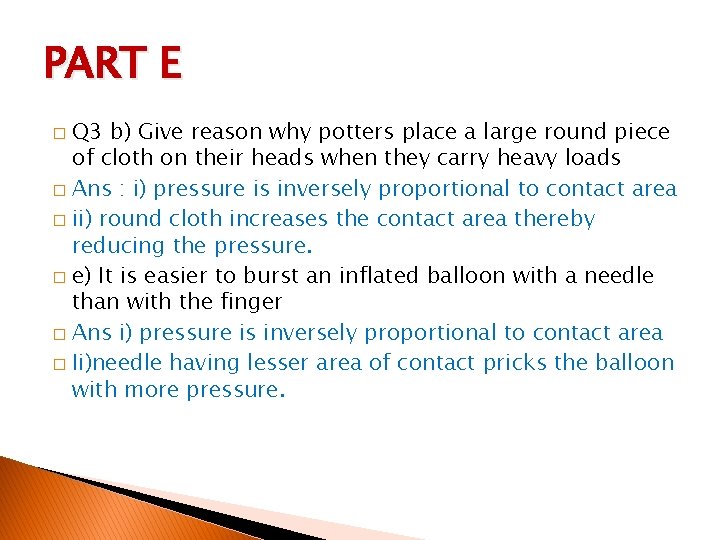 PART E

□ Q3 b) Give reason why potters place a large round piece of cloth on their heads when they carry heavy loads

□ Ans : i) pressure is inversely proportional to contact area

□ ii) round cloth increases the contact area thereby reducing the pressure.

□ e) It is easier to burst an inflated balloon with a needle than with the finger

□ Ans i) pressure is inversely proportional to contact area

□ Ii)needle having lesser area of contact pricks the balloon with more pressure.